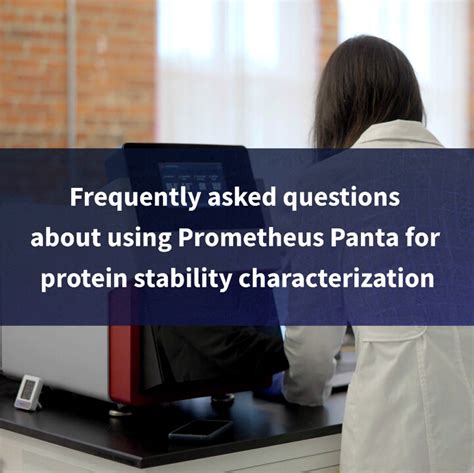 Frequently asked questions about using Prometheus Panta for protein stability characterization